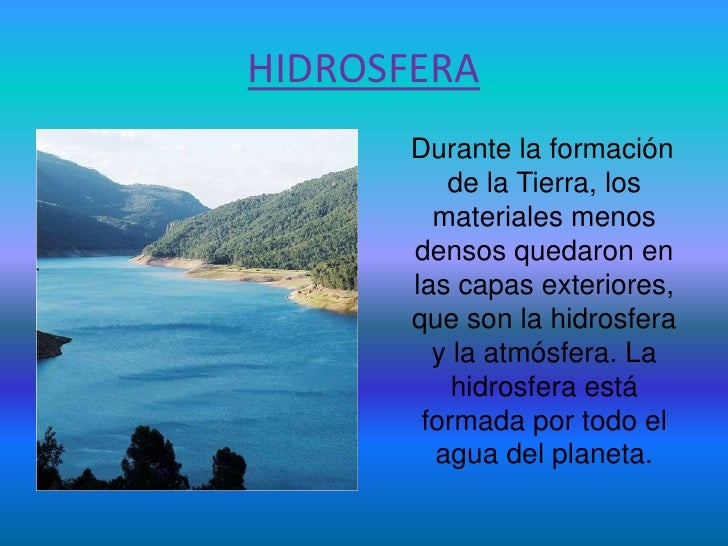 HIDROSFERA

Durante la formación de la Tierra, los materiales menos densos quedaron en las capas exteriores, que son la hidrosfera y la atmósfera. La hidrosfera está formada por todo el agua del planeta.